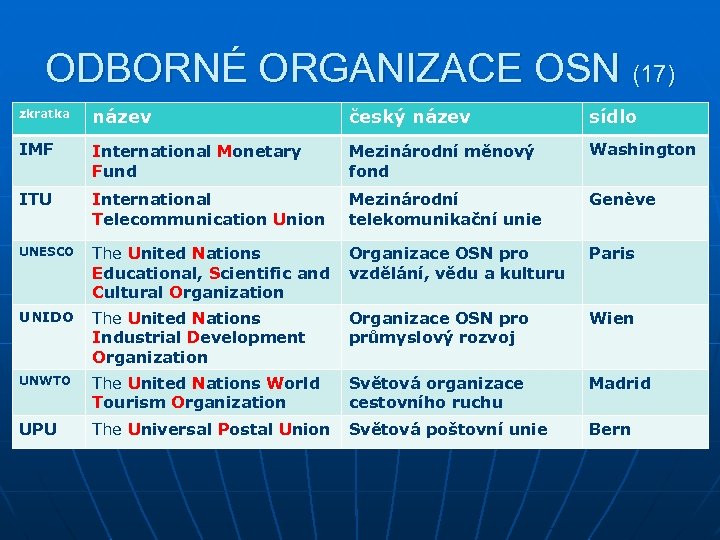 ODBORNÉ ORGANIZACE OSN (17)

| zkratka | název | český název | sídlo |
|---|---|---|---|
| IMF | International Monetary Fund | Mezinárodní měnový fond | Washington |
| ITU | International Telecommunication Union | Mezinárodní telekomunikační unie | Genève |
| UNESCO | The United Nations Educational, Scientific and Cultural Organization | Organizace OSN pro vzdělání, vědu a kulturu | Paris |
| UNIDO | The United Nations Industrial Development Organization | Organizace OSN pro průmyslový rozvoj | Wien |
| UNWTO | The United Nations World Tourism Organization | Světová organizace cestovního ruchu | Madrid |
| UPU | The Universal Postal Union | Světová poštovní unie | Bern |